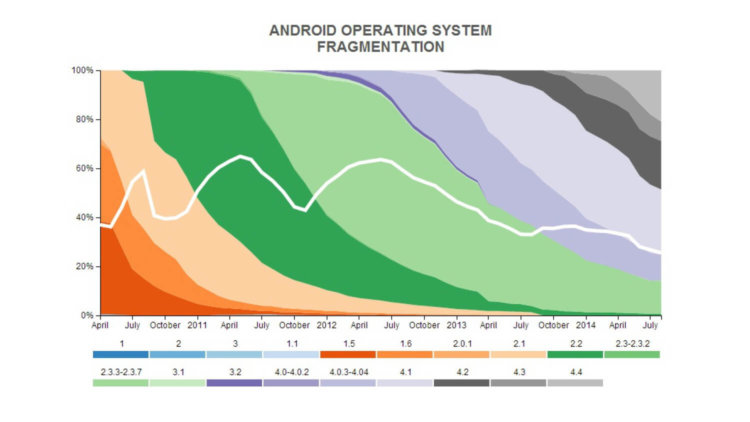 ANDROID OPERATING SYSTEM FRAGMENTATION

100%
80%
60%
40%
20%
0%

April July October 2011 April July October 2012 April July October 2013 April July October 2014 April July

1 2 3 1.1 1.5 1.6 2.0.1 2.1 2.2 2.3-2.3.2
2.3.3-2.3.7 3.1 3.2 4.0-4.0.2 4.0.3-4.04 4.1 4.2 4.3 4.4